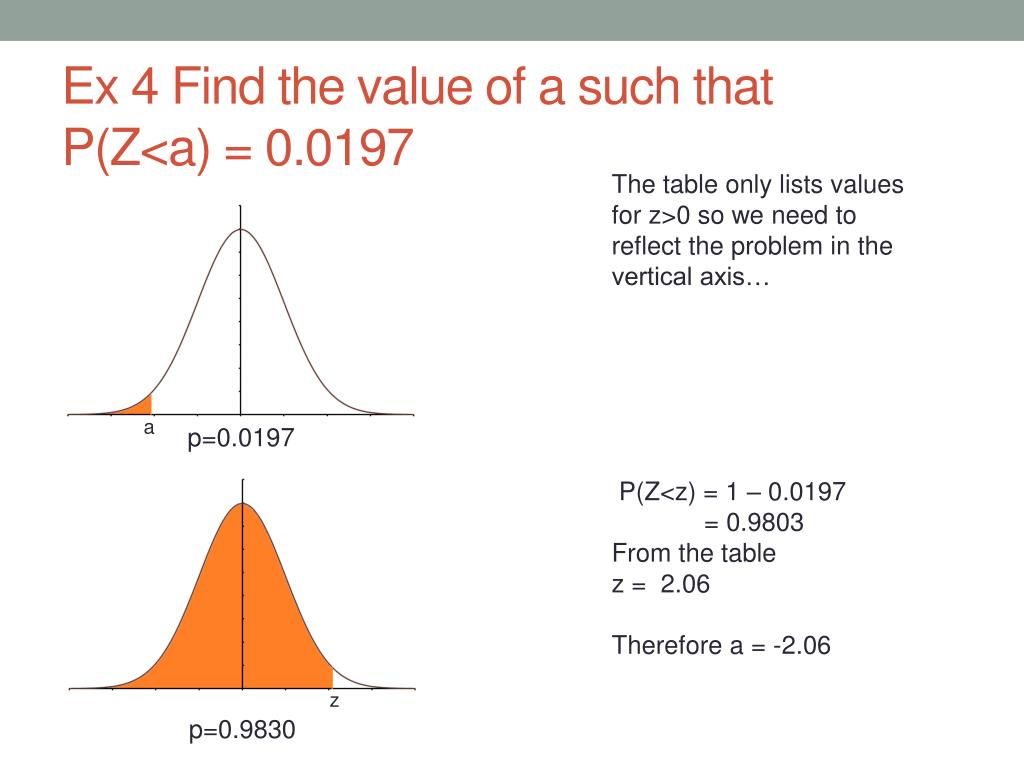 Ex 4 Find the value of a such that P(Z<a) = 0.0197

The table only lists values for z>0 so we need to reflect the problem in the vertical axis…

a

p=0.0197

P(Z<z) = 1 – 0.0197
= 0.9803
From the table
z = 2.06

Therefore a = -2.06

z

p=0.9830